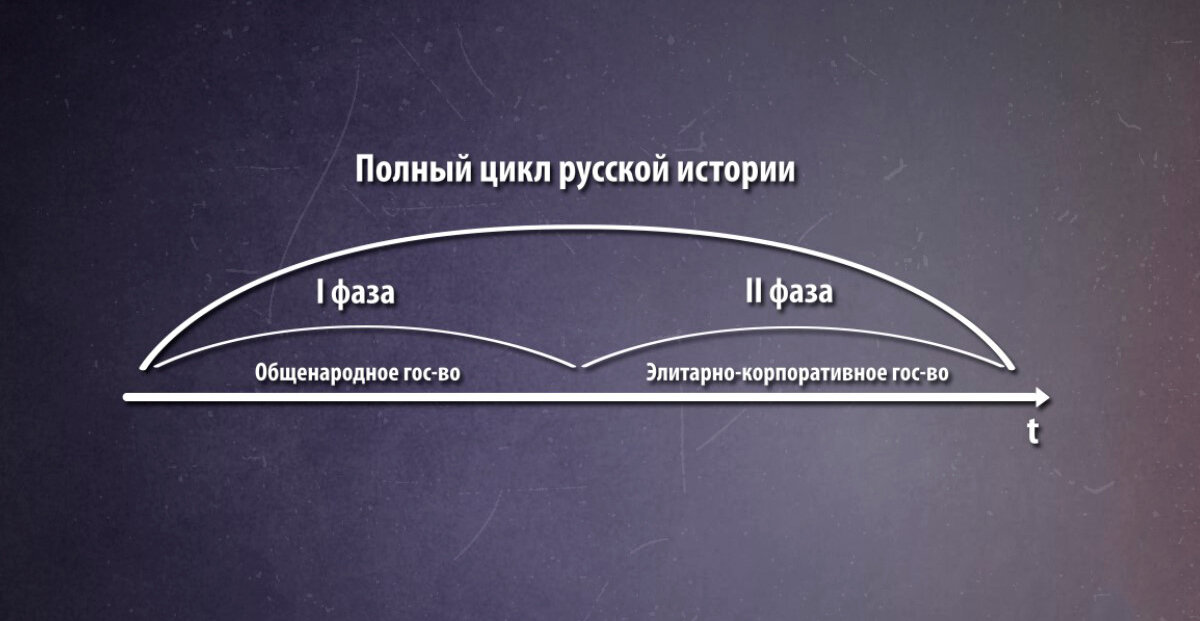 Полный цикл русской истории

I фаза

II фаза

Общенародное гос-во

Элитарно-корпоративное гос-во

t